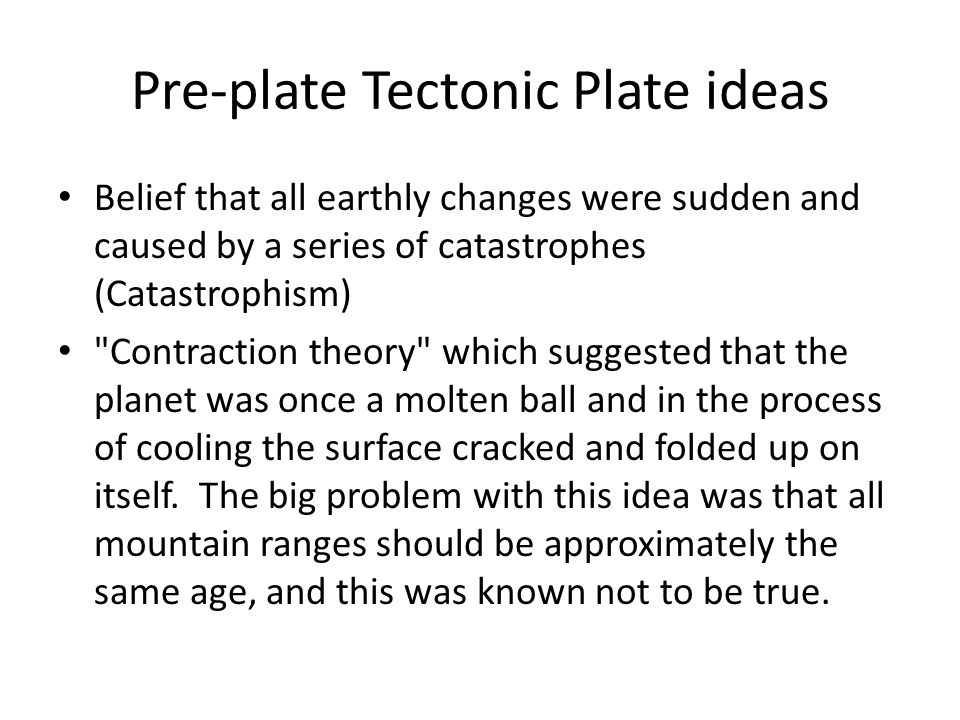 Pre-plate Tectonic Plate ideas

• Belief that all earthly changes were sudden and caused by a series of catastrophes (Catastrophism)

• "Contraction theory" which suggested that the planet was once a molten ball and in the process of cooling the surface cracked and folded up on itself. The big problem with this idea was that all mountain ranges should be approximately the same age, and this was known not to be true.